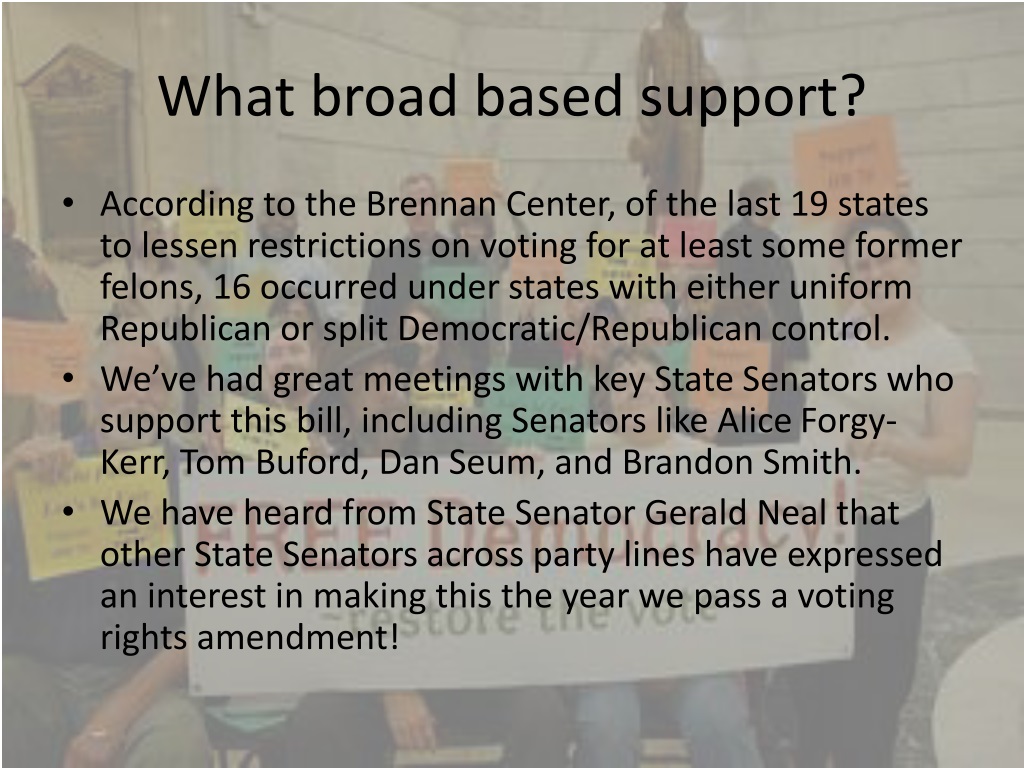 What broad based support?

• According to the Brennan Center, of the last 19 states to lessen restrictions on voting for at least some former felons, 16 occurred under states with either uniform Republican or split Democratic/Republican control.
• We've had great meetings with key State Senators who support this bill, including Senators like Alice Forgy-Kerr, Tom Buford, Dan Seum, and Brandon Smith.
• We have heard from State Senator Gerald Neal that other State Senators across party lines have expressed an interest in making this the year we pass a voting rights amendment!

FREE Democracy! restore the vote